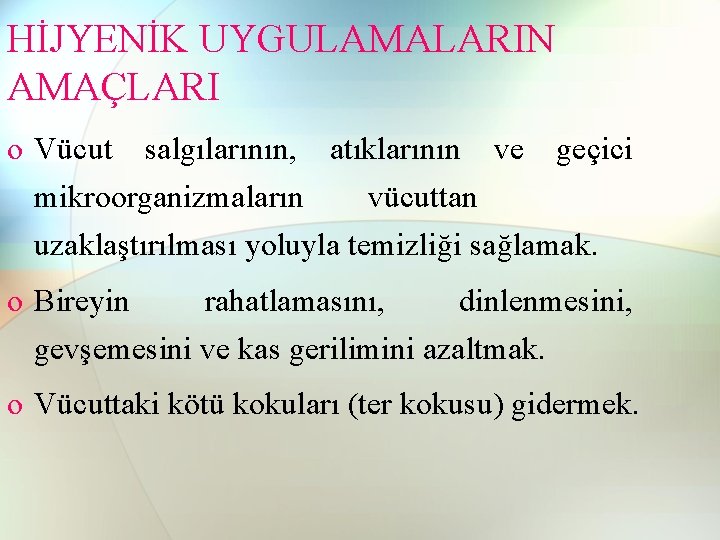 HİJYENİK UYGULAMALARIN AMAÇLARI

o Vücut salgılarının, atıklarının ve geçici mikroorganizmaların vücuttan uzaklaştırılması yoluyla temizliği sağlamak.

o Bireyin rahatlamasını, dinlenmesini, gevşemesini ve kas gerilimini azaltmak.

o Vücuttaki kötü kokuları (ter kokusu) gidermek.